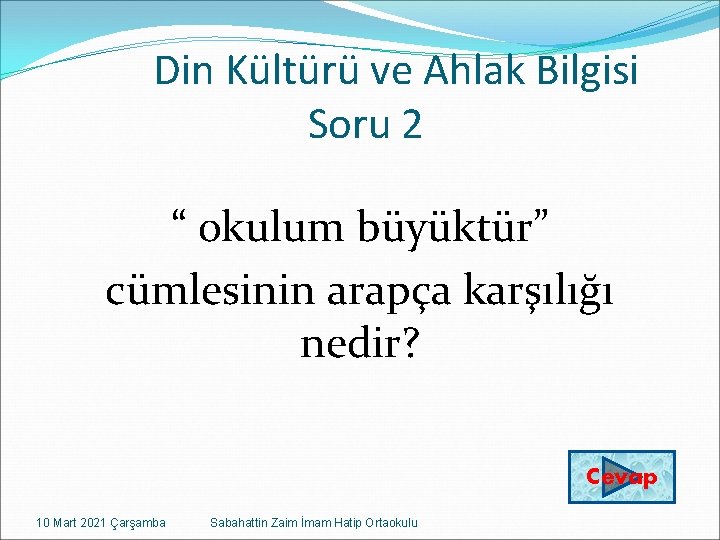 Din Kültürü ve Ahlak Bilgisi
Soru 2

“ okulum büyüktür” cümlesinin arapça karşılığı nedir?

Cevap

10 Mart 2021 Çarşamba

Sabahattin Zaim İmam Hatip Ortaokulu